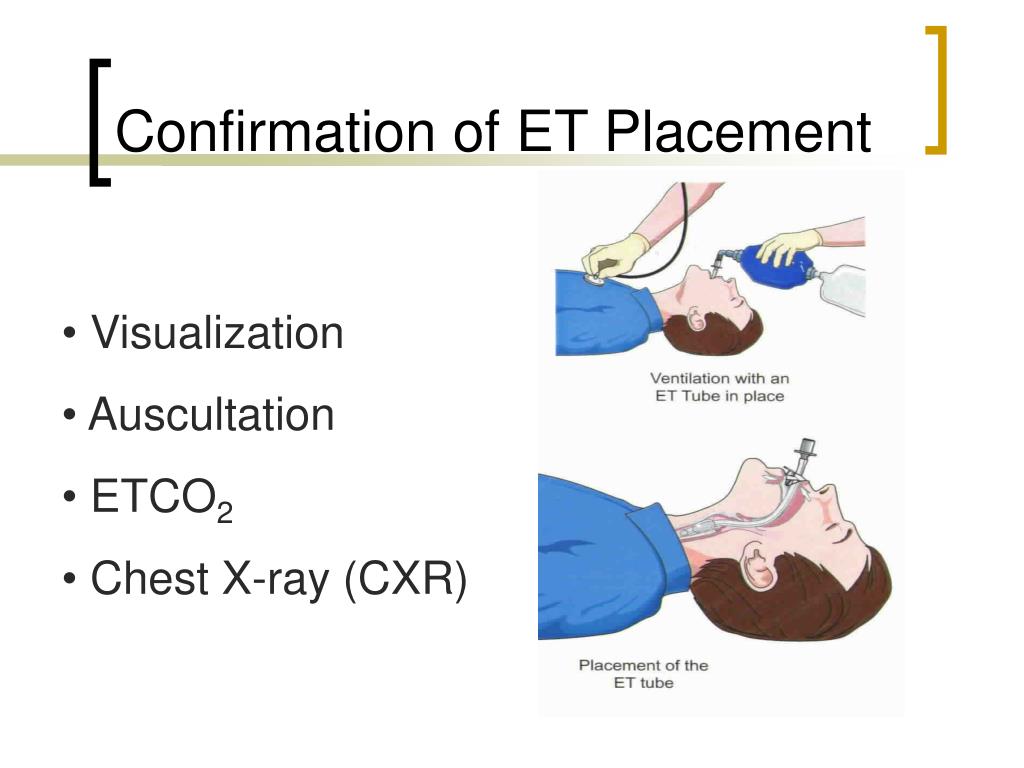 Confirmation of ET Placement

• Visualization
• Auscultation
• $ETCO_2$
• Chest X-ray (CXR)

Ventilation with an ET Tube in place

Placement of the ET tube